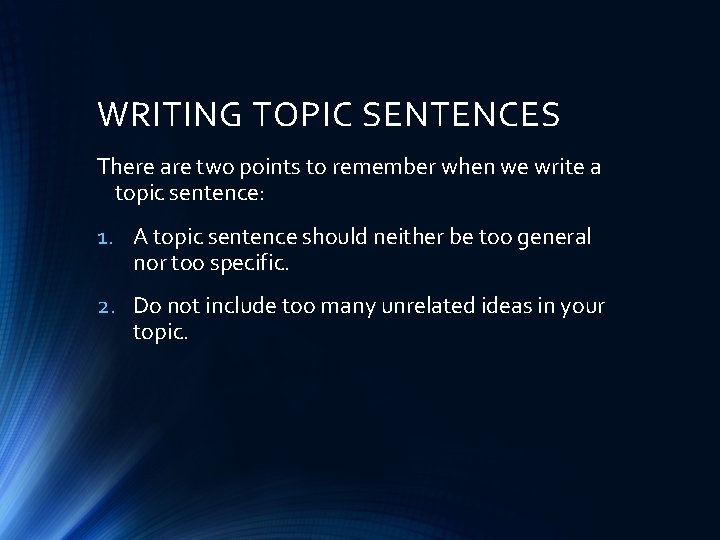 WRITING TOPIC SENTENCES

There are two points to remember when we write a topic sentence:

1. A topic sentence should neither be too general nor too specific.

2. Do not include too many unrelated ideas in your topic.